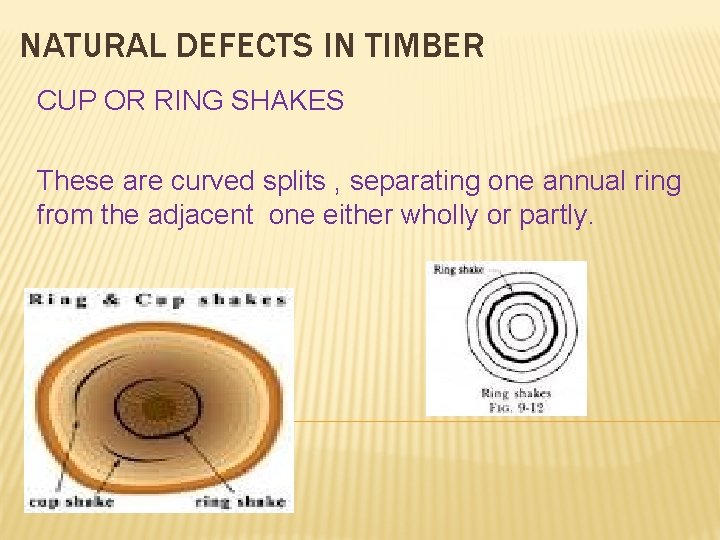 NATURAL DEFECTS IN TIMBER

CUP OR RING SHAKES

These are curved splits , separating one annual ring from the adjacent one either wholly or partly.

Ring & Cup shakes

cup shake

ring shake

Ring shake

Ring shakes
FIG. 9-12